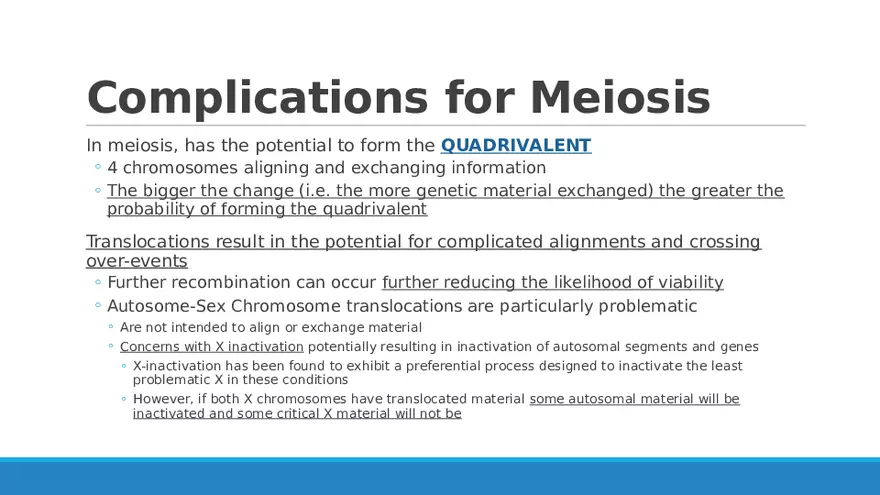 Complications for Meiosis

In meiosis, has the potential to form the QUADRIVALENT

◦ 4 chromosomes aligning and exchanging information

◦ The bigger the change (i.e. the more genetic material exchanged) the greater the probability of forming the quadrivalent

Translocations result in the potential for complicated alignments and crossing over-events

◦ Further recombination can occur further reducing the likelihood of viability

◦ Autosome-Sex Chromosome translocations are particularly problematic

◦ Are not intended to align or exchange material

◦ Concerns with X inactivation potentially resulting in inactivation of autosomal segments and genes

◦ X-inactivation has been found to exhibit a preferential process designed to inactivate the least problematic X in these conditions

◦ However, if both X chromosomes have translocated material some autosomal material will be inactivated and some critical X material will not be